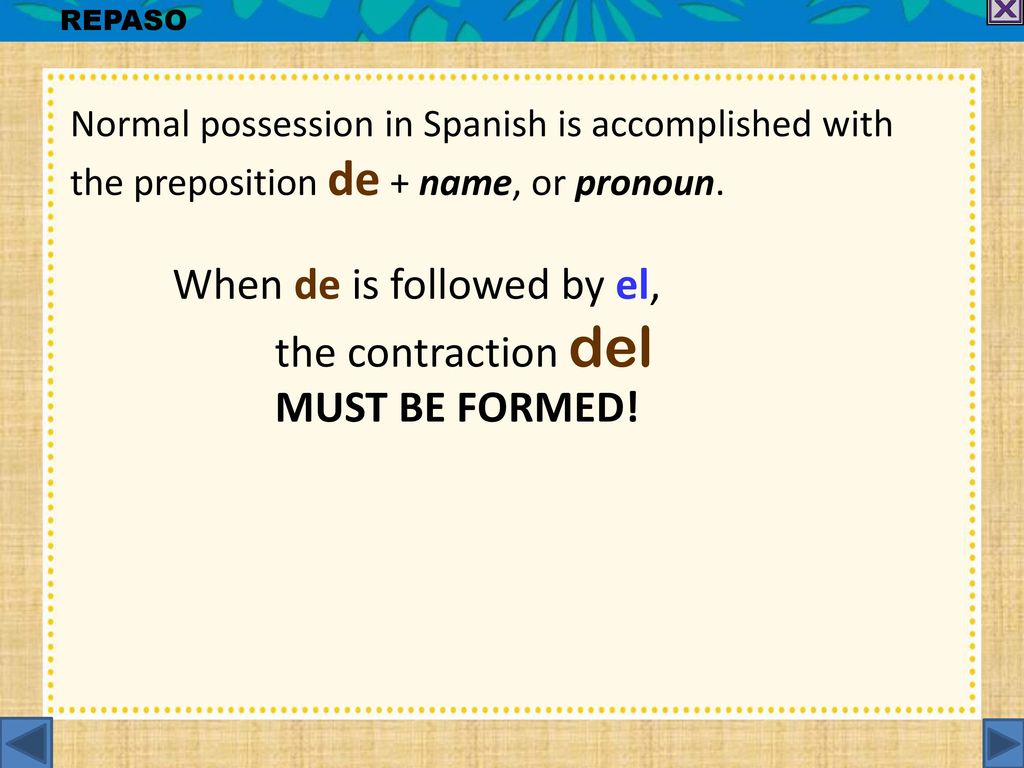 REPASO

Normal possession in Spanish is accomplished with the preposition de + name, or pronoun.

When de is followed by el,
the contraction del
MUST BE FORMED!